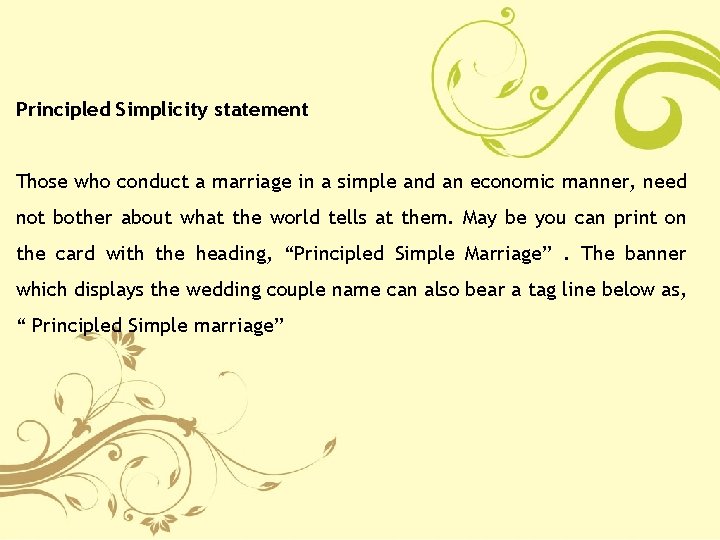 Principled Simplicity statement

Those who conduct a marriage in a simple and an economic manner, need not bother about what the world tells at them. May be you can print on the card with the heading, “Principled Simple Marriage” . The banner which displays the wedding couple name can also bear a tag line below as, “ Principled Simple marriage”